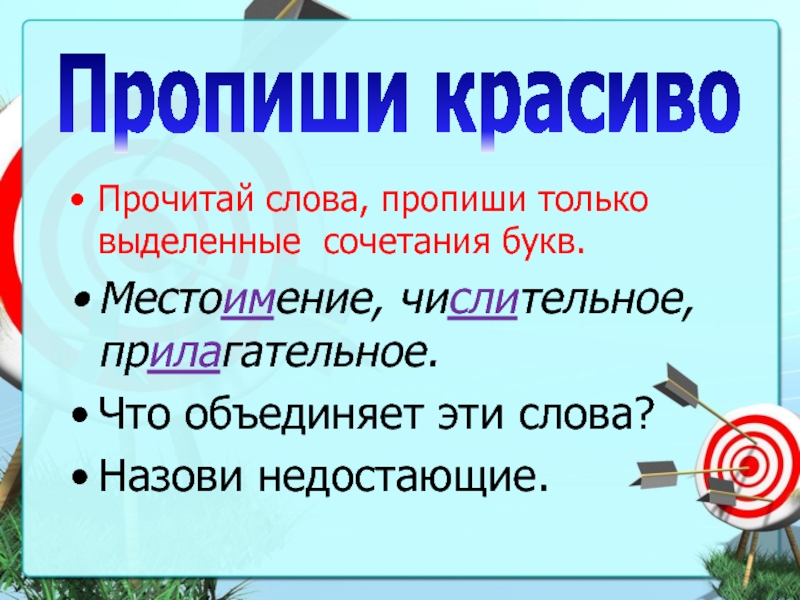 Пропиши красиво

• Прочитай слова, пропиши только выделенные сочетания букв.

• Местоимение, числительное, прилагательное.

• Что объединяет эти слова?

• Назови недостающие.